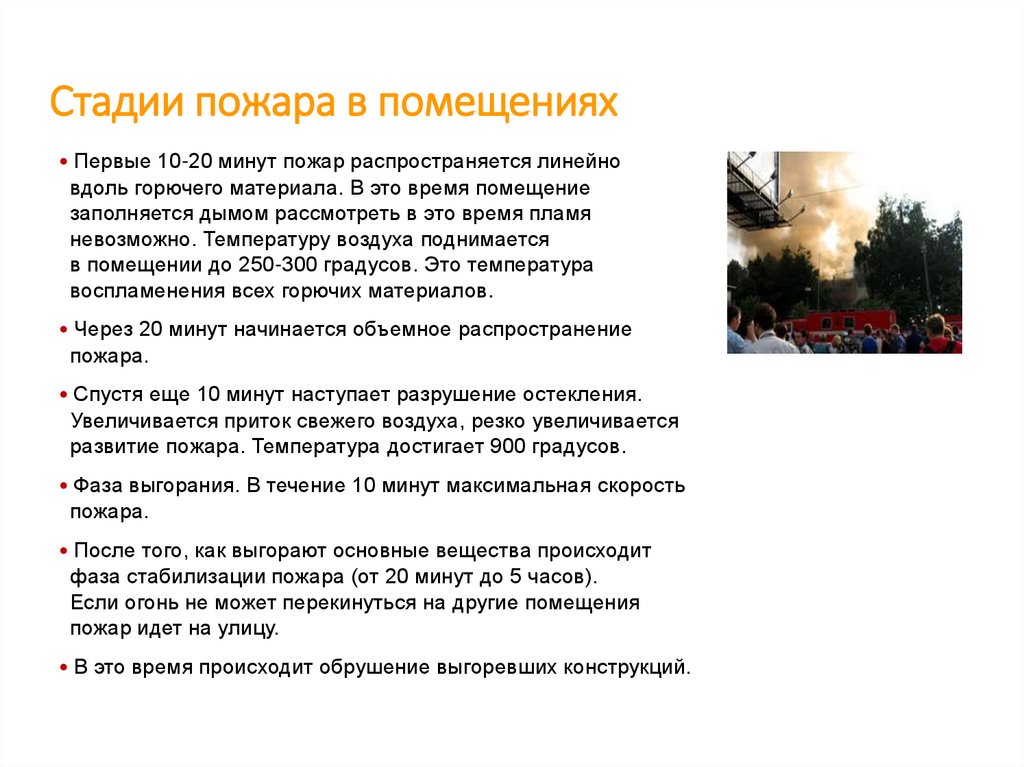 Стадии пожара в помещениях

• Первые 10-20 минут пожар распространяется линейно вдоль горючего материала. В это время помещение заполняется дымом рассмотреть в это время пламя невозможно. Температуру воздуха поднимается в помещении до 250-300 градусов. Это температура воспламенения всех горючих материалов.

• Через 20 минут начинается объемное распространение пожара.

• Спустя еще 10 минут наступает разрушение остекления. Увеличивается приток свежего воздуха, резко увеличивается развитие пожара. Температура достигает 900 градусов.

• Фаза выгорания. В течение 10 минут максимальная скорость пожара.

• После того, как выгорают основные вещества происходит фаза стабилизации пожара (от 20 минут до 5 часов). Если огонь не может перекинуться на другие помещения пожар идет на улицу.

• В это время происходит обрушение выгоревших конструкций.